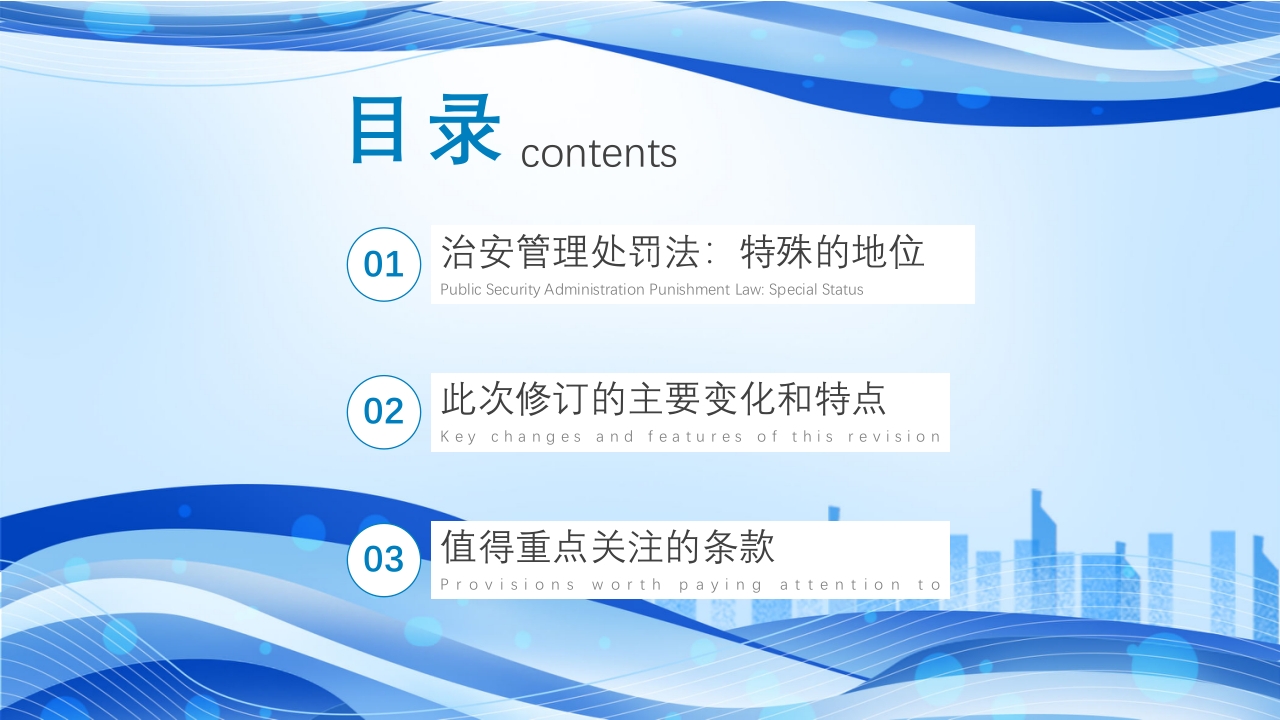 目录 contents

01 治安管理处罚法：特殊的地位
Public Security Administration Punishment Law: Special Status

02 此次修订的主要变化和特点
Key changes and features of this revision

03 值得重点关注的条款
Provisions worth paying attention to